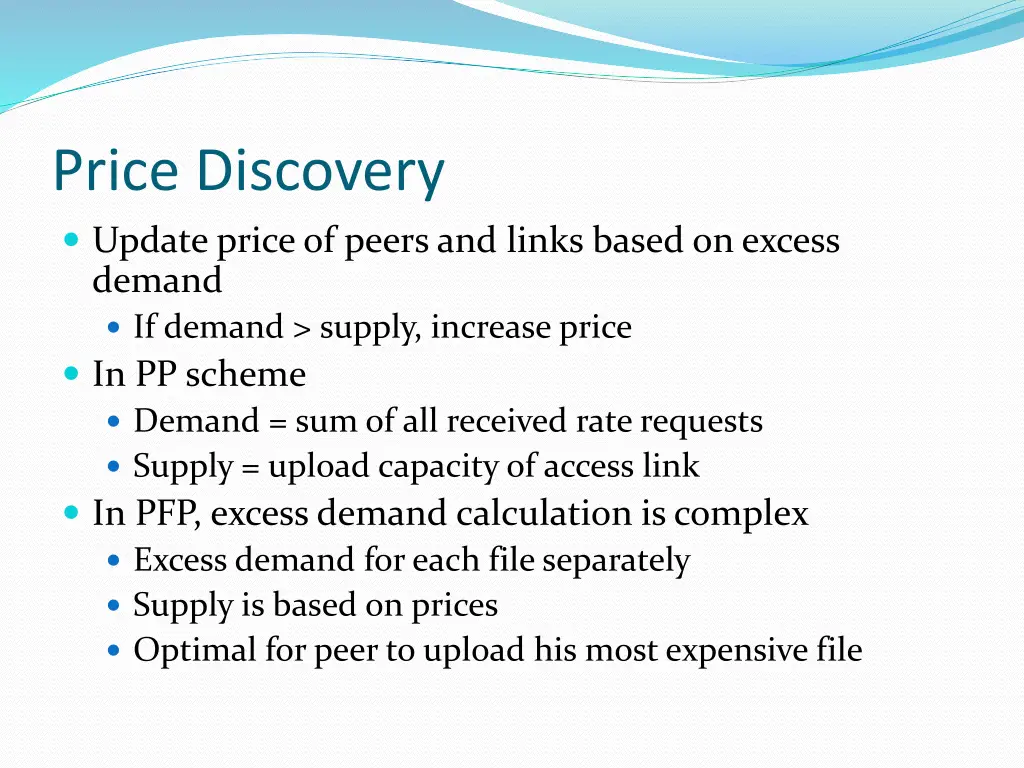 Price Discovery

Update price of peers and links based on excess demand

If demand > supply, increase price

In PP scheme

Demand = sum of all received rate requests

Supply = upload capacity of access link

In PFP, excess demand calculation is complex

Excess demand for each file separately

Supply is based on prices

Optimal for peer to upload his most expensive file